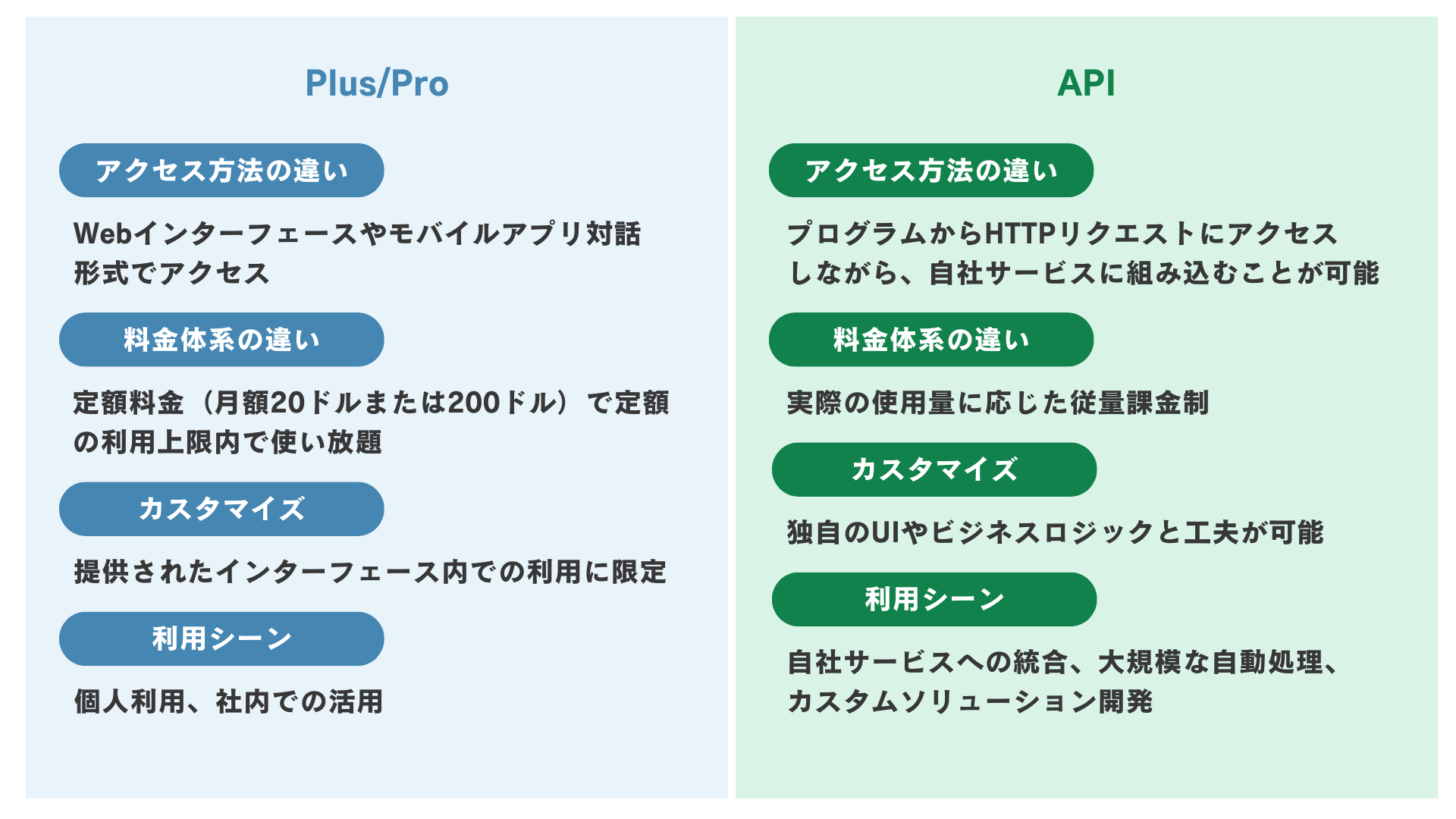 Plus/Pro

アクセス方法の違い

Webインターフェースやモバイルアプリ対話形式でアクセス

料金体系の違い

定額料金（月額20ドルまたは200ドル）で定額の利用上限内で使い放題

カスタマイズ

提供されたインターフェース内での利用に限定

利用シーン

個人利用、社内での活用

API

アクセス方法の違い

プログラムからHTTPリクエストにアクセスしながら、自社サービスに組み込むことが可能

料金体系の違い

実際の使用量に応じた従量課金制

カスタマイズ

独自のUIやビジネスロジックと工夫が可能

利用シーン

自社サービスへの統合、大規模な自動処理、カスタムソリューション開発